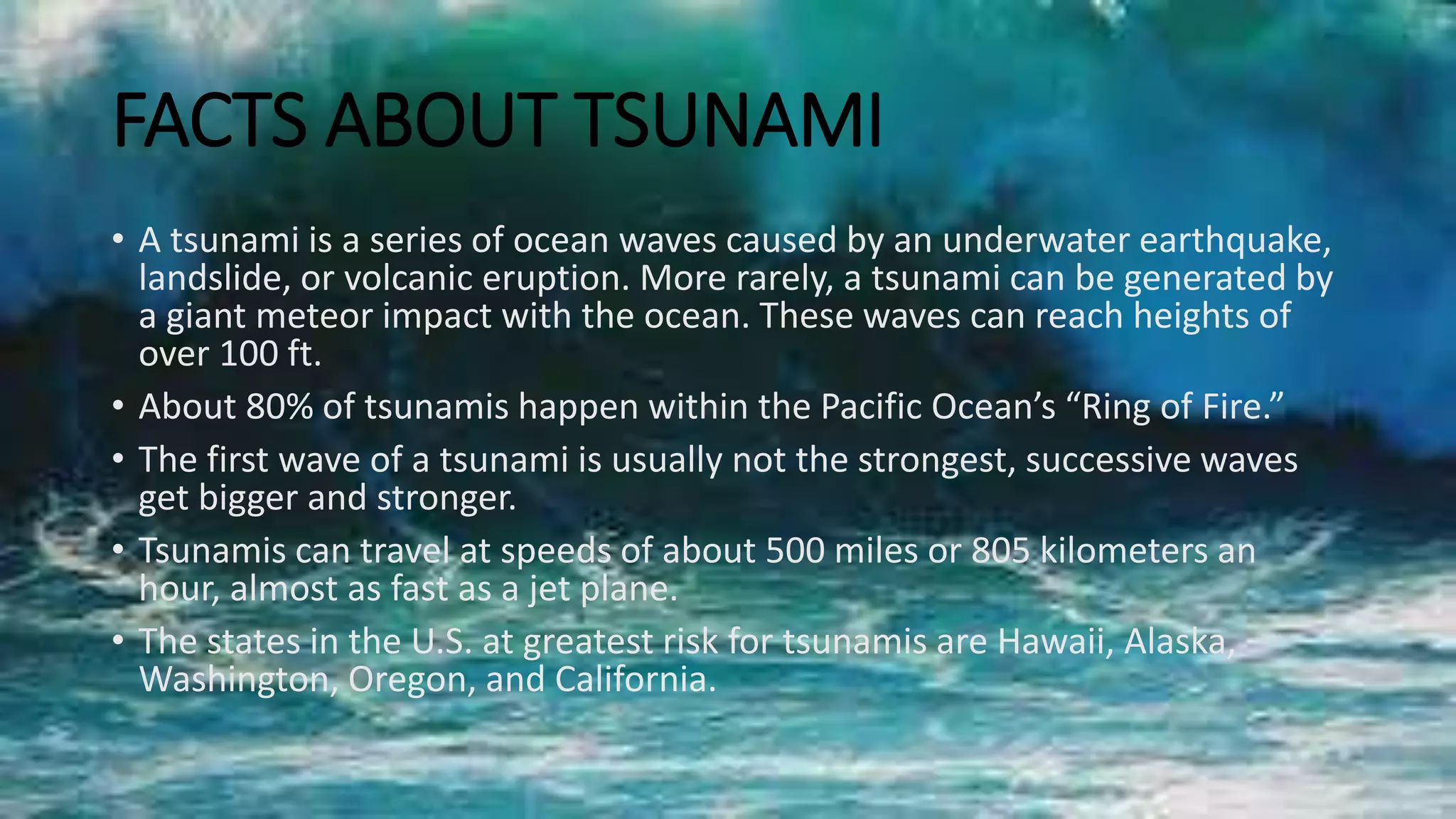 FACTS ABOUT TSUNAMI

• A tsunami is a series of ocean waves caused by an underwater earthquake, landslide, or volcanic eruption. More rarely, a tsunami can be generated by a giant meteor impact with the ocean. These waves can reach heights of over 100 ft.

• About 80% of tsunamis happen within the Pacific Ocean's "Ring of Fire."

• The first wave of a tsunami is usually not the strongest, successive waves get bigger and stronger.

• Tsunamis can travel at speeds of about 500 miles or 805 kilometers an hour, almost as fast as a jet plane.

• The states in the U.S. at greatest risk for tsunamis are Hawaii, Alaska, Washington, Oregon, and California.